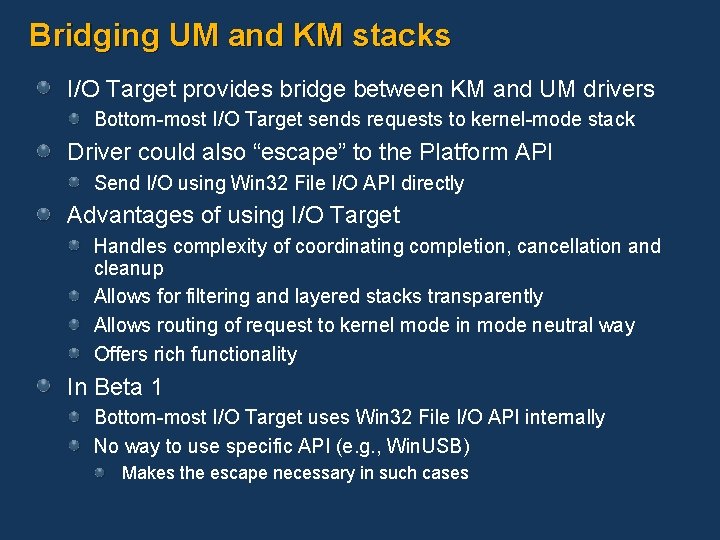 Bridging UM and KM stacks

I/O Target provides bridge between KM and UM drivers

Bottom-most I/O Target sends requests to kernel-mode stack

Driver could also “escape” to the Platform API

Send I/O using Win32 File I/O API directly

Advantages of using I/O Target

Handles complexity of coordinating completion, cancellation and cleanup

Allows for filtering and layered stacks transparently

Allows routing of request to kernel mode in mode neutral way

Offers rich functionality

In Beta 1

Bottom-most I/O Target uses Win32 File I/O API internally

No way to use specific API (e.g., WinUSB)

Makes the escape necessary in such cases